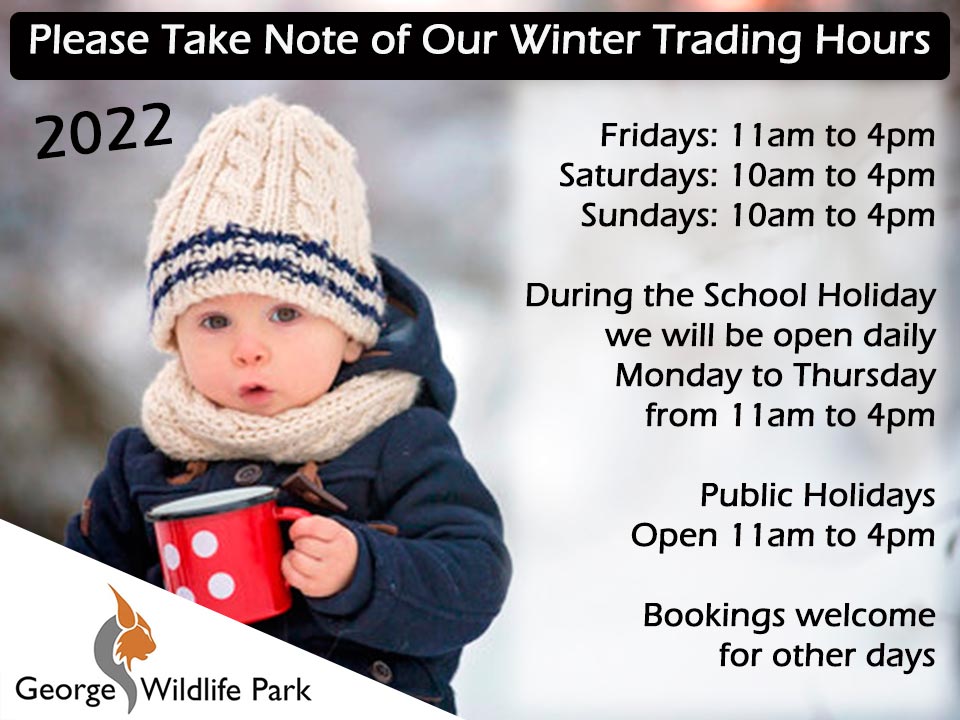 Please Take Note of Our Winter Trading Hours

2022

Fridays: 11am to 4pm
Saturdays: 10am to 4pm
Sundays: 10am to 4pm

During the School Holiday we will be open daily Monday to Thursday from 11am to 4pm

Public Holidays Open 11am to 4pm

Bookings welcome for other days

George Wildlife Park